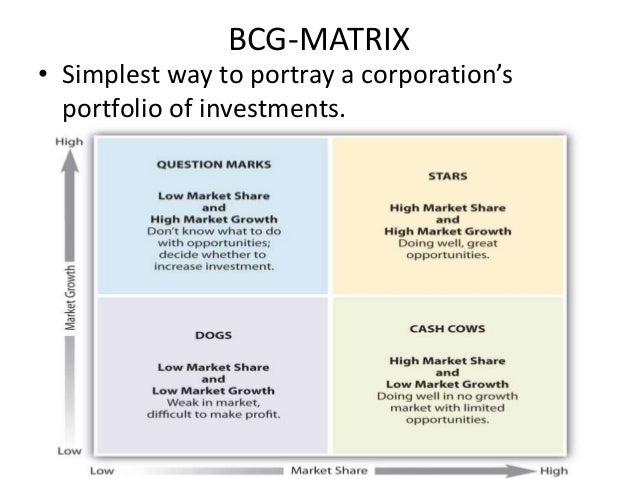 BCG-MATRIX

• Simplest way to portray a corporation's portfolio of investments.

High

Market Growth

Low

QUESTION MARKS

Low Market Share and High Market Growth
Don't know what to do with opportunities; decide whether to increase investment.

STARS

High Market Share and High Market Growth
Doing well, great opportunities.

DOGS

Low Market Share and Low Market Growth
Weak in market, difficult to make profit.

CASH COWS

High Market Share and Low Market Growth
Doing well in no growth market with limited opportunities.

Low

Market Share

High